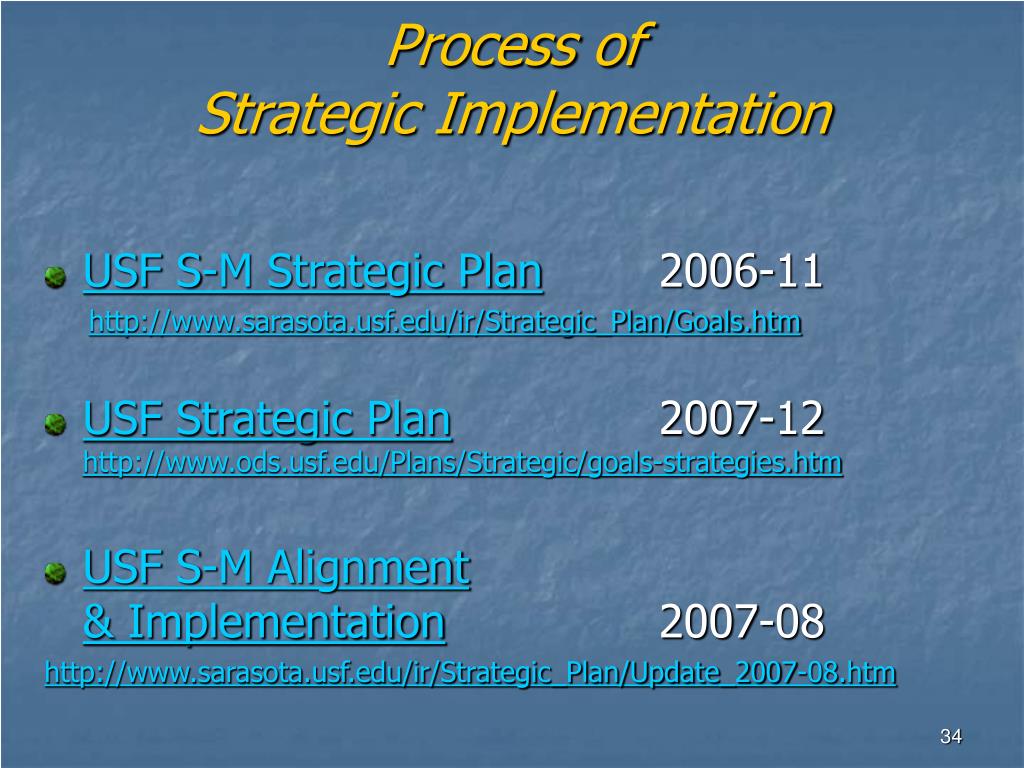 Process of
Strategic Implementation

USF S-M Strategic Plan 2006-11
http://www.sarasota.usf.edu/ir/Strategic_Plan/Goals.htm

USF Strategic Plan 2007-12
http://www.ods.usf.edu/Plans/Strategic/goals-strategies.htm

USF S-M Alignment & Implementation 2007-08
http://www.sarasota.usf.edu/ir/Strategic_Plan/Update_2007-08.htm

34